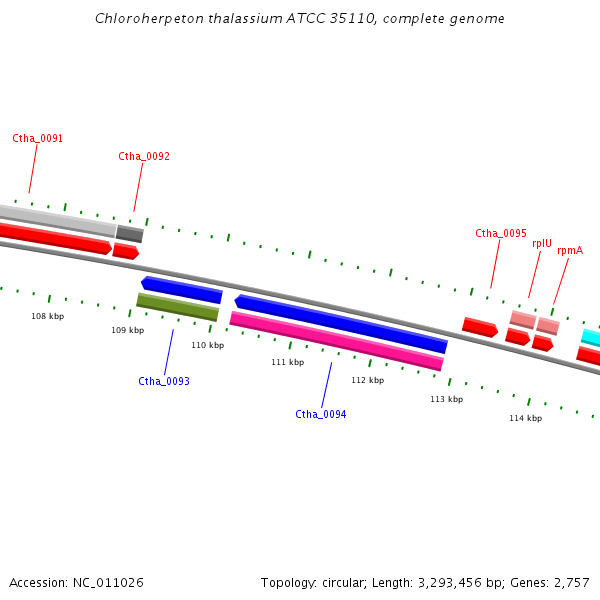 Chloroherpeton thalassium ATCC 35110, complete genome

Ctha_0091

Ctha_0092

Ctha_0095

rplU

rpmA

108 kbp

109 kbp

110 kbp

111 kbp

112 kbp

113 kbp

114 kbp

Ctha_0093

Ctha_0094

Accession: NC_011026

Topology: circular; Length: 3,293,456 bp; Genes: 2,757